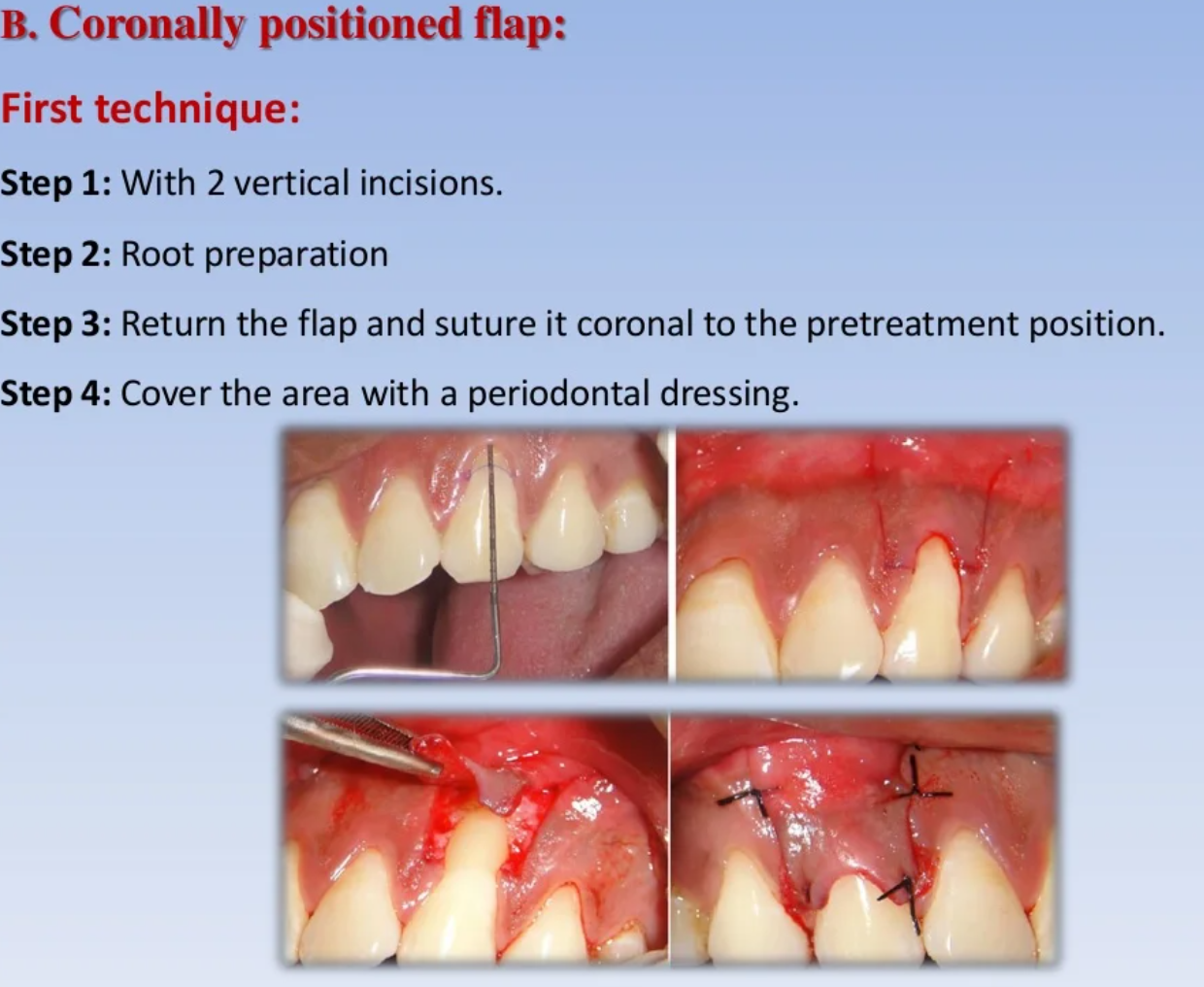 B. Coronally positioned flap:

First technique:

Step 1: With 2 vertical incisions.

Step 2: Root preparation

Step 3: Return the flap and suture it coronal to the pretreatment position.

Step 4: Cover the area with a periodontal dressing.